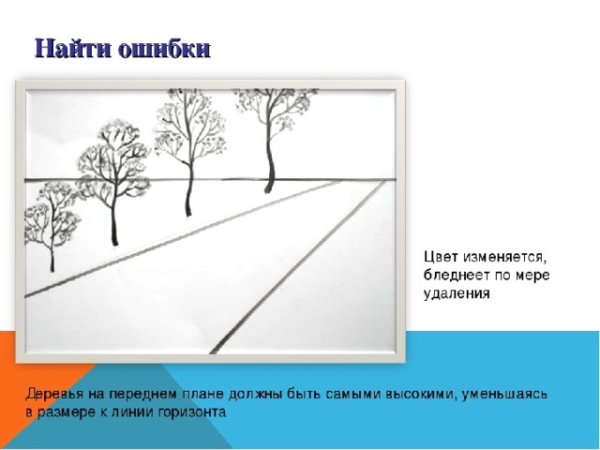 Найти ошибки

Цвет изменяется, бледнеет по мере удаления

Деревья на переднем плане должны быть самыми высокими, уменьшаясь в размере к линии горизонта